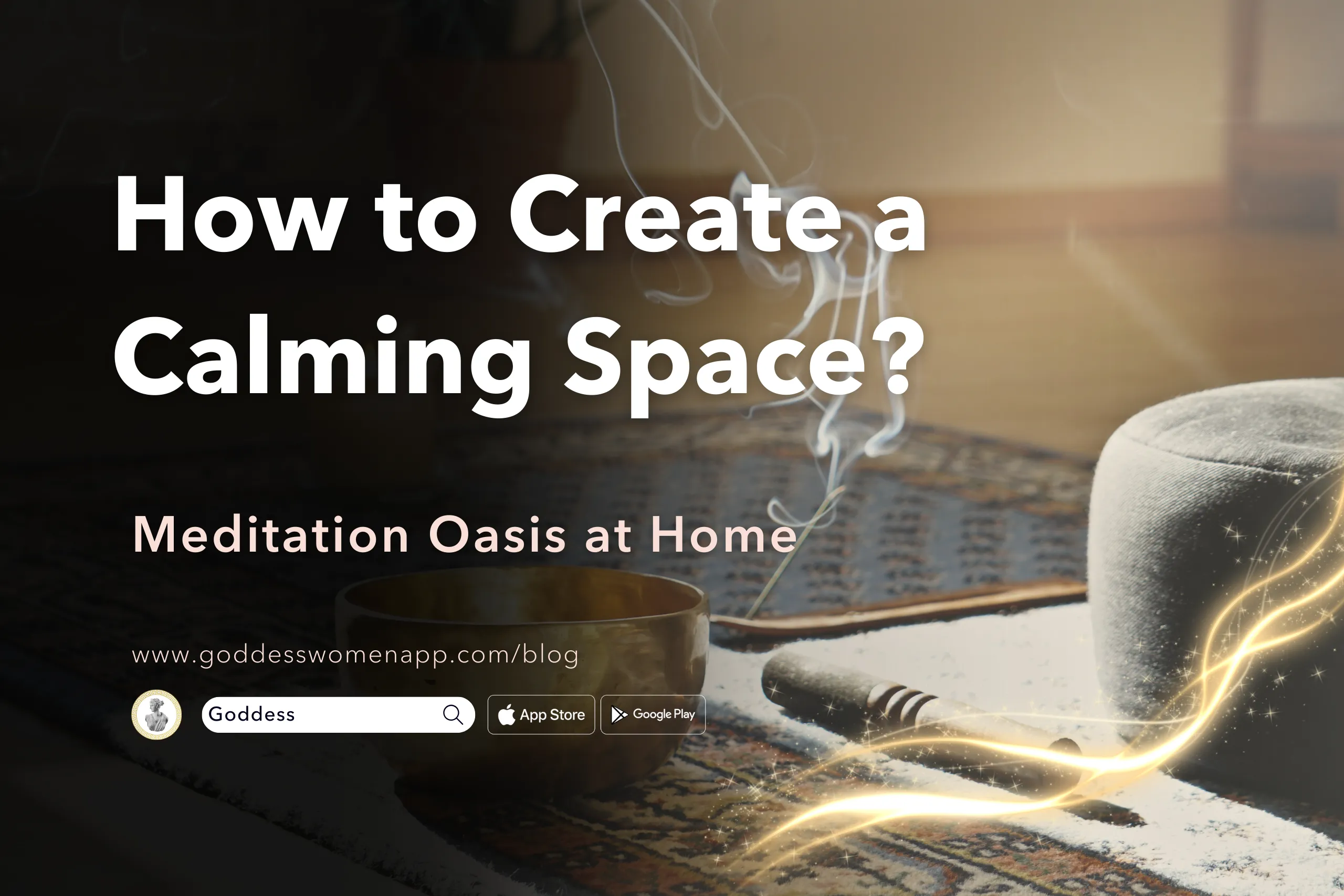 How to Create a Calming Space?

Meditation Oasis at Home

www.goddesswomenapp.com/blog

Goddess

App Store

Google Play